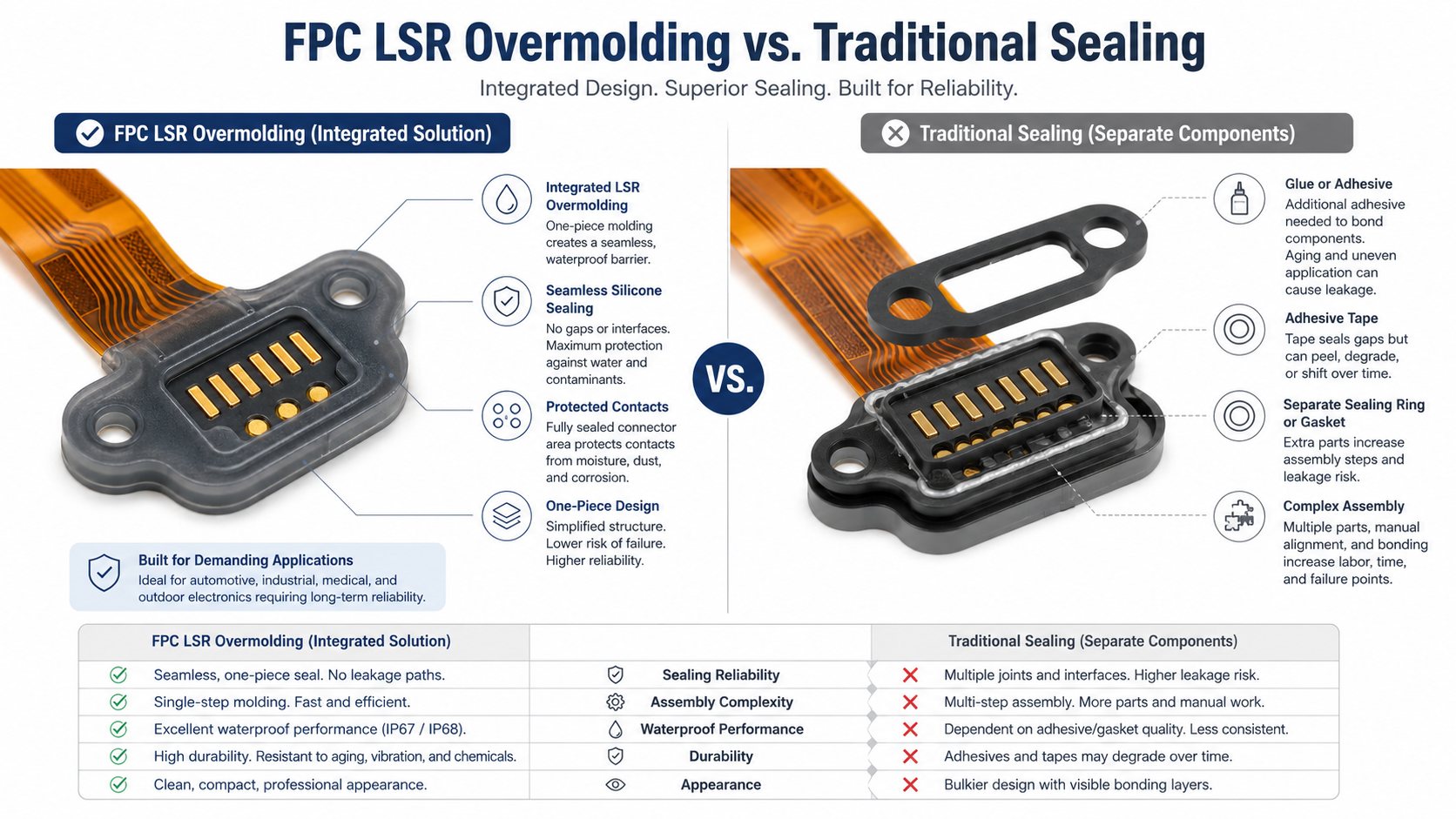 FPC LSR Overmolding vs. Traditional Sealing

Integrated Design. Superior Sealing. Built for Reliability.

FPC LSR Overmolding (Integrated Solution)

Integrated LSR Overmolding
One-piece molding creates a seamless, waterproof barrier.

Seamless Silicone Sealing
No gaps or interfaces. Maximum protection against water and contaminants.

Protected Contacts
Fully sealed connector area protects contacts from moisture, dust, and corrosion.

One-Piece Design
Simplified structure. Lower risk of failure. Higher reliability.

Built for Demanding Applications
Ideal for automotive, industrial, medical, and outdoor electronics requiring long-term reliability.

VS.

Traditional Sealing (Separate Components)

Glue or Adhesive
Additional adhesive needed to bond components.
Aging and uneven application can cause leakage.

Adhesive Tape
Tape seals gaps but can peel, degrade, or shift over time.

Separate Sealing Ring or Gasket
Extra parts increase assembly steps and leakage risk.

Complex Assembly
Multiple parts, manual alignment, and bonding increase labor, time, and failure points.

| FPC LSR Overmolding (Integrated Solution) | | Traditional Sealing (Separate Components) |
|---|---|---|
| Seamless, one-piece seal. No leakage paths. | Sealing Reliability | Multiple joints and interfaces. Higher leakage risk. |
| Single-step molding. Fast and efficient. | Assembly Complexity | Multi-step assembly. More parts and manual work. |
| Excellent waterproof performance (IP67 / IP68). | Waterproof Performance | Dependent on adhesive/gasket quality. Less consistent. |
| High durability. Resistant to aging, vibration, and chemicals. | Durability | Adhesives and tapes may degrade over time. |
| Clean, compact, professional appearance. | Appearance | Bulkier design with visible bonding layers. |